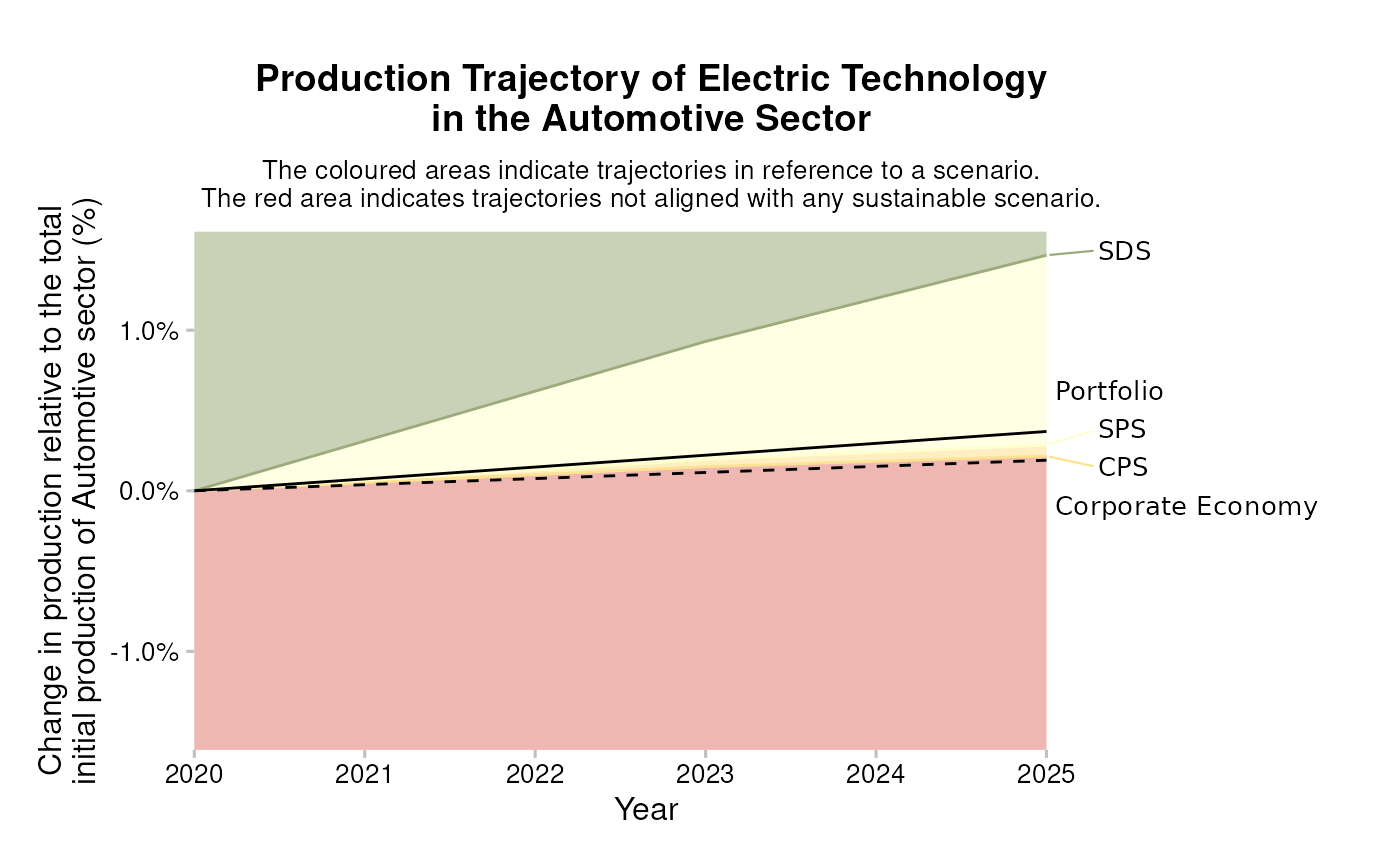 Production Trajectory of Electric Technology in the Automotive Sector

The coloured areas indicate trajectories in reference to a scenario.
The red area indicates trajectories not aligned with any sustainable scenario.

Change in production relative to the total initial production of Automotive sector (%)

1.0%
0.0%
-1.0%

SDS
Portfolio
SPS
CPS
Corporate Economy

2020
2021
2022
2023
2024
2025
Year